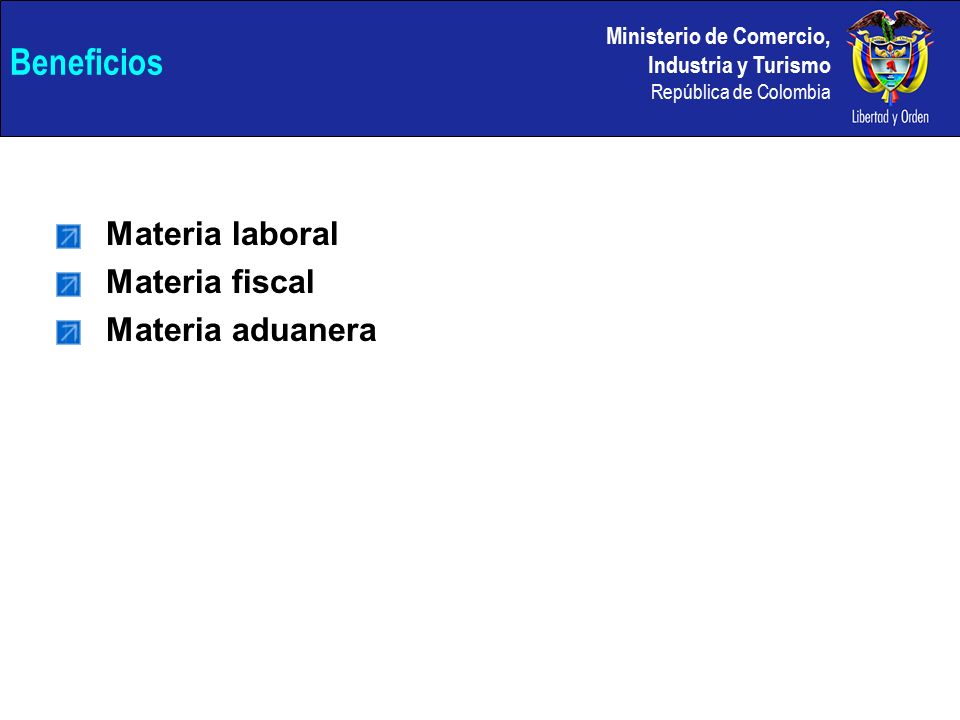 Beneficios

Ministerio de Comercio, Industria y Turismo
República de Colombia

Libertad y Orden

Materia laboral
Materia fiscal
Materia aduanera